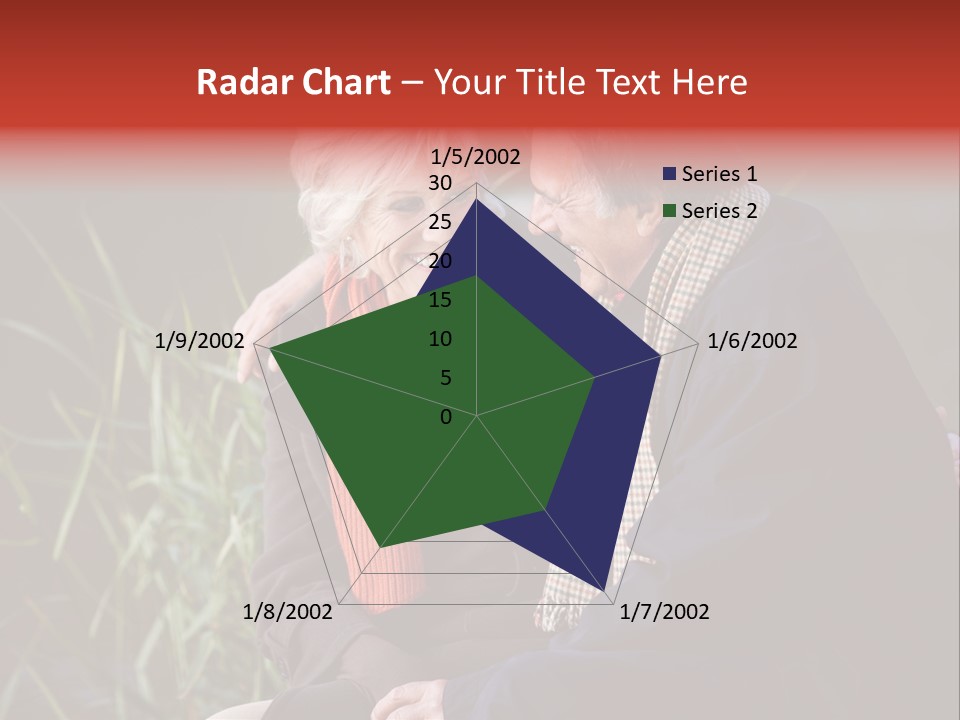 Radar Chart – Your Title Text Here

1/5/2002
30
25
20
15
10
5
0
1/6/2002
1/7/2002
1/8/2002
1/9/2002

Series 1
Series 2